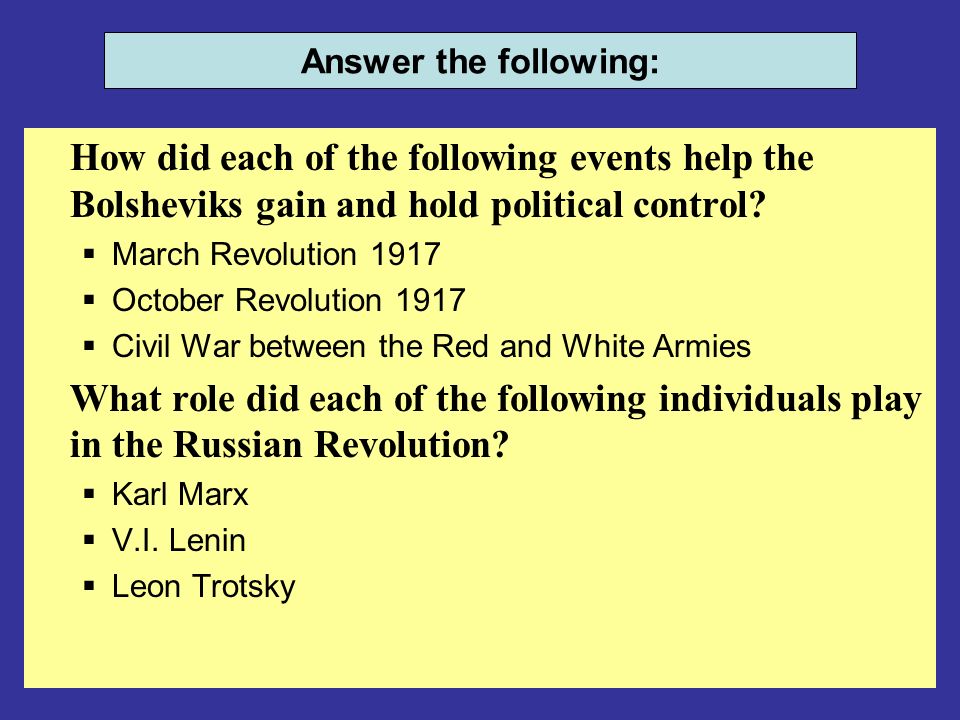 Answer the following:

How did each of the following events help the Bolsheviks gain and hold political control?

▪ March Revolution 1917
▪ October Revolution 1917
▪ Civil War between the Red and White Armies

What role did each of the following individuals play in the Russian Revolution?

▪ Karl Marx
▪ V.I. Lenin
▪ Leon Trotsky